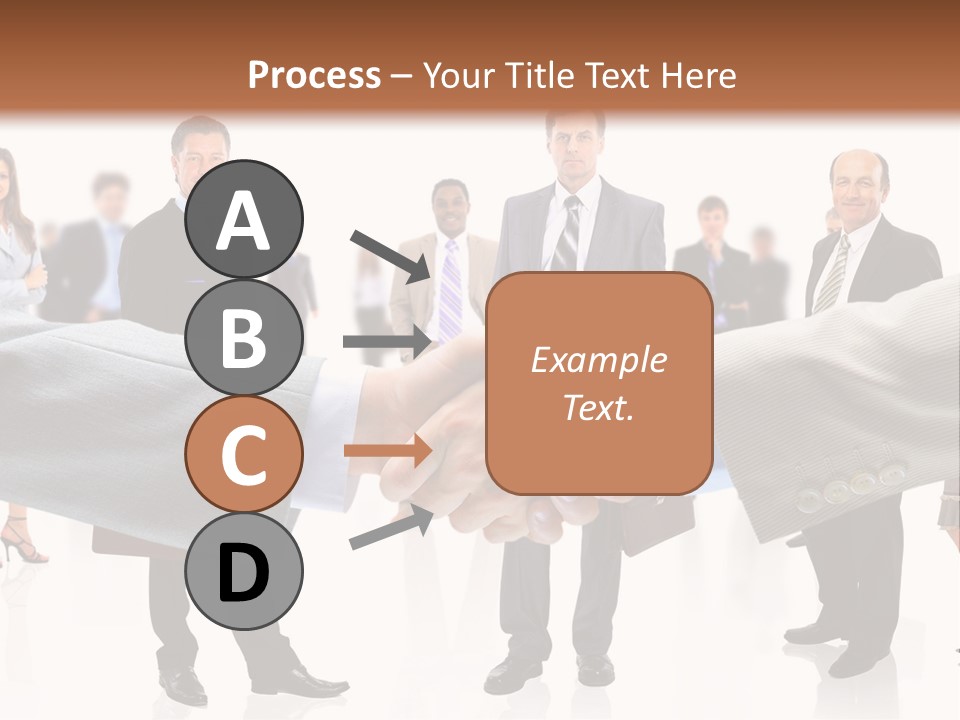 Process – Your Title Text Here

A
B
C
D

Example Text.